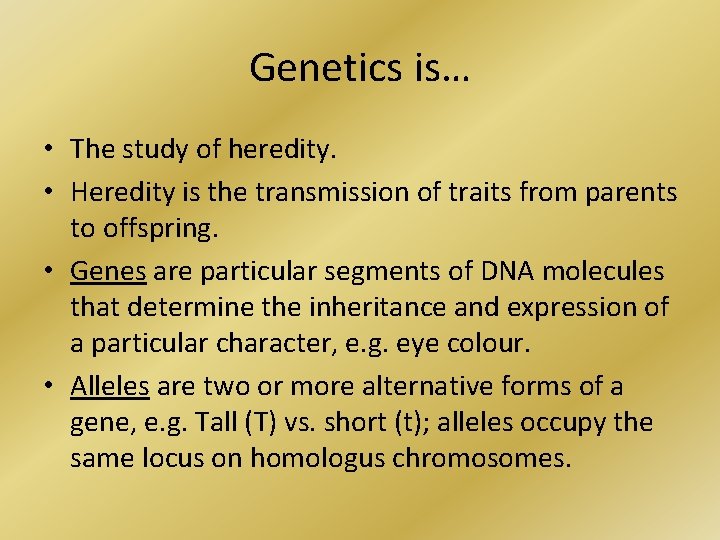 Genetics is…

• The study of heredity.
• Heredity is the transmission of traits from parents to offspring.
• Genes are particular segments of DNA molecules that determine the inheritance and expression of a particular character, e.g. eye colour.
• Alleles are two or more alternative forms of a gene, e.g. Tall (T) vs. short (t); alleles occupy the same locus on homologus chromosomes.